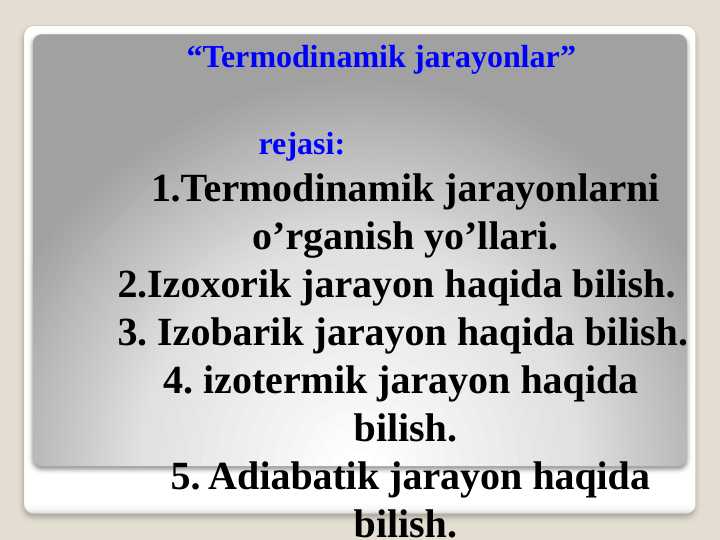 “Termodinamik jarayonlar”

rejasi:

1.Termodinamik jarayonlarni o’rganish yo’llari.
2.Izoxorik jarayon haqida bilish.
3. Izobarik jarayon haqida bilish.
4. izotermik jarayon haqida bilish.
5. Adiabatik jarayon haqida bilish.